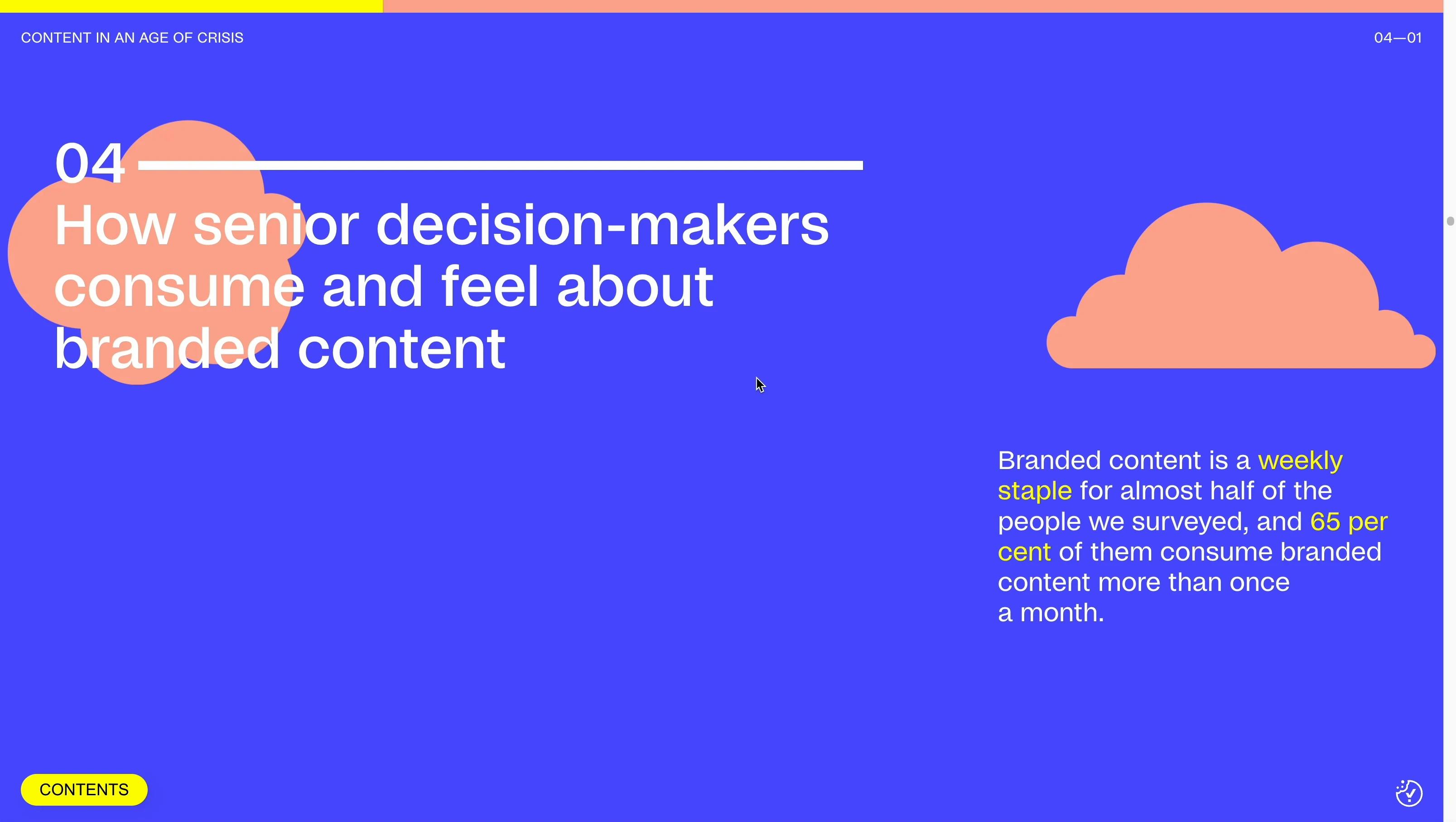 CONTENT IN AN AGE OF CRISIS

04—01

04

How senior decision-makers consume and feel about branded content

Branded content is a weekly staple for almost half of the people we surveyed, and 65 per cent of them consume branded content more than once a month.

CONTENTS